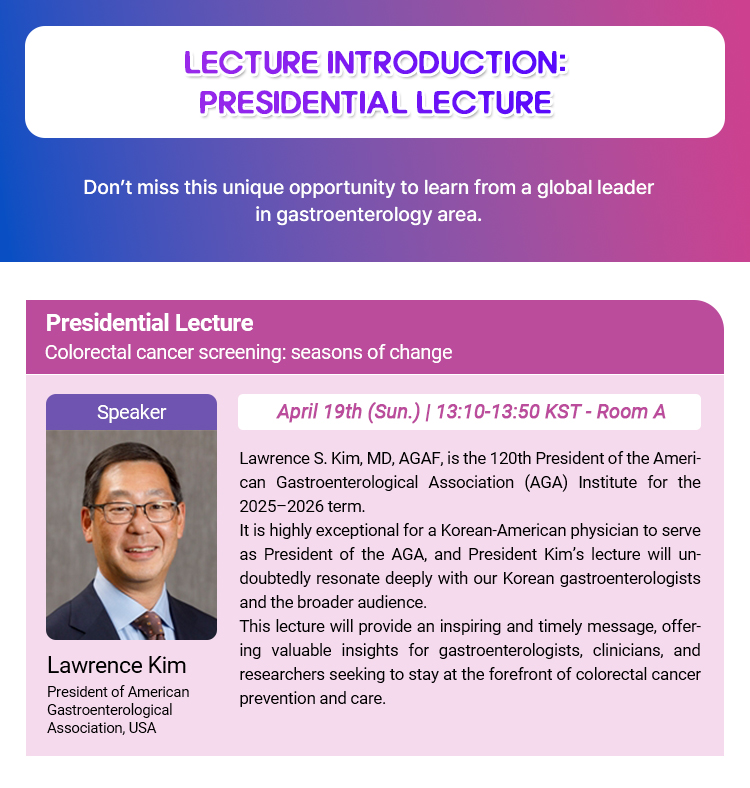 LECTURE INTRODUCTION:
PRESIDENTIAL LECTURE

Don't miss this unique opportunity to learn from a global leader in gastroenterology area.

Presidential Lecture
Colorectal cancer screening: seasons of change

Speaker

Lawrence Kim
President of American Gastroenterological Association, USA

April 19th (Sun.) | 13:10-13:50 KST - Room A

Lawrence S. Kim, MD, AGAF, is the 120th President of the American Gastroenterological Association (AGA) Institute for the 2025–2026 term.
It is highly exceptional for a Korean-American physician to serve as President of the AGA, and President Kim's lecture will undoubtedly resonate deeply with our Korean gastroenterologists and the broader audience.
This lecture will provide an inspiring and timely message, offering valuable insights for gastroenterologists, clinicians, and researchers seeking to stay at the forefront of colorectal cancer prevention and care.